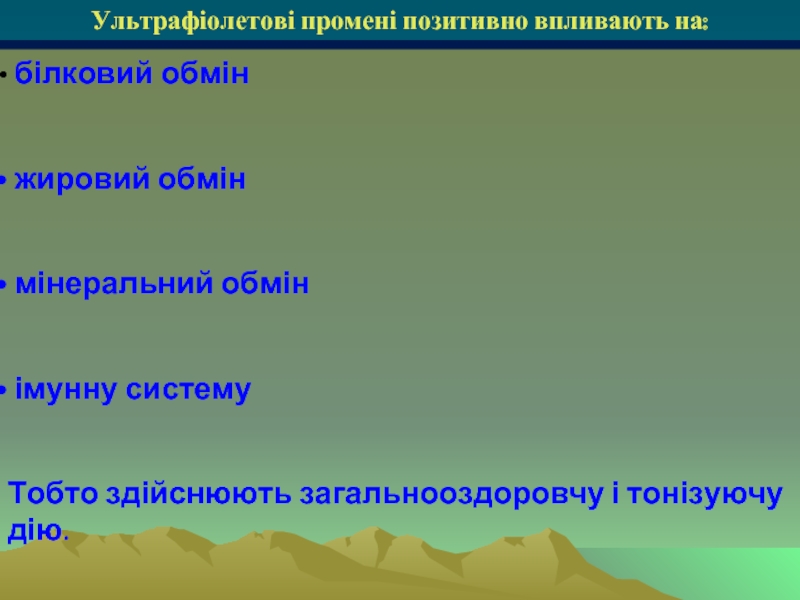 Ультрафіолетові промені позитивно впливають на:

• білковий обмін

• жировий обмін

• мінеральний обмін

• імунну систему

Тобто здійснюють загальнооздоровчу і тонізуючу дію.